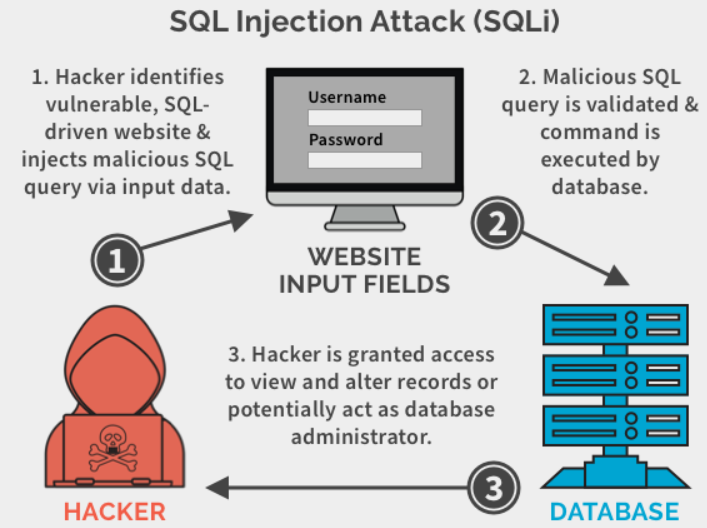 SQL Injection Attack (SQLi)

1. Hacker identifies vulnerable, SQL-driven website & injects malicious SQL query via input data.

Username

Password

2. Malicious SQL query is validated & command is executed by database.

1

2

WEBSITE INPUT FIELDS

3. Hacker is granted access to view and alter records or potentially act as database administrator.

3

HACKER

DATABASE